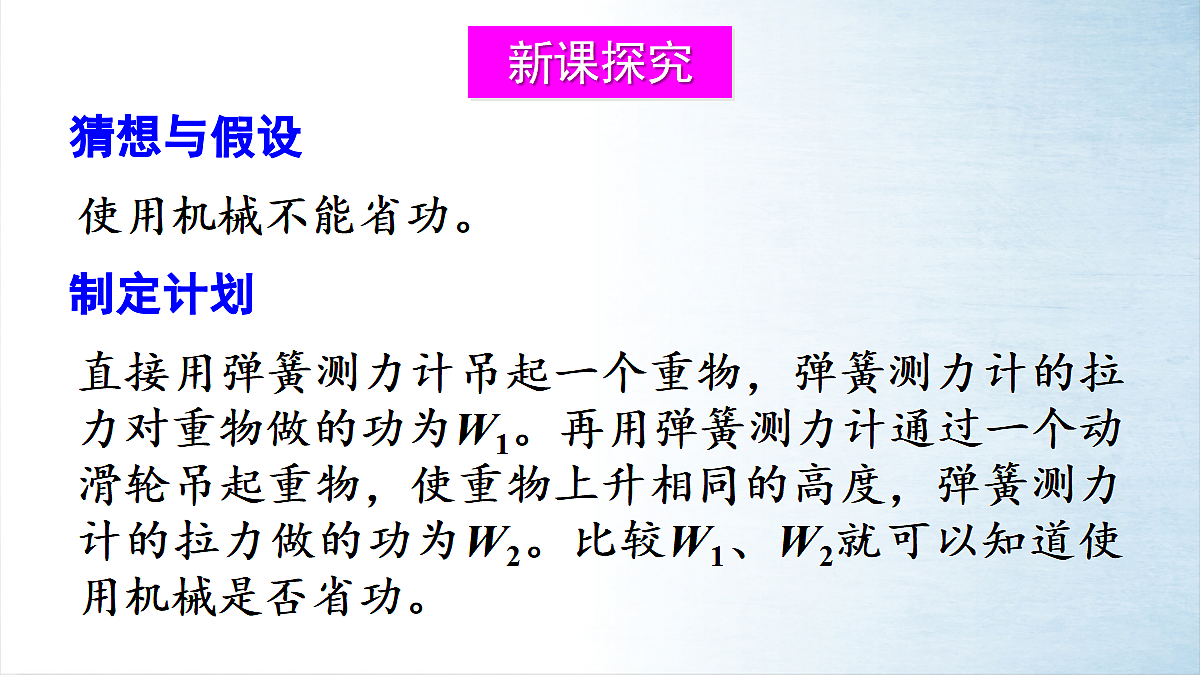 新课探究

猜想与假设

使用机械不能省功。

制定计划

直接用弹簧测力计吊起一个重物，弹簧测力计的拉力对重物做的功为$W_1$。再用弹簧测力计通过一个动滑轮吊起重物，使重物上升相同的高度，弹簧测力计的拉力做的功为$W_2$。比较$W_1$、$W_2$就可以知道使用机械是否省功。